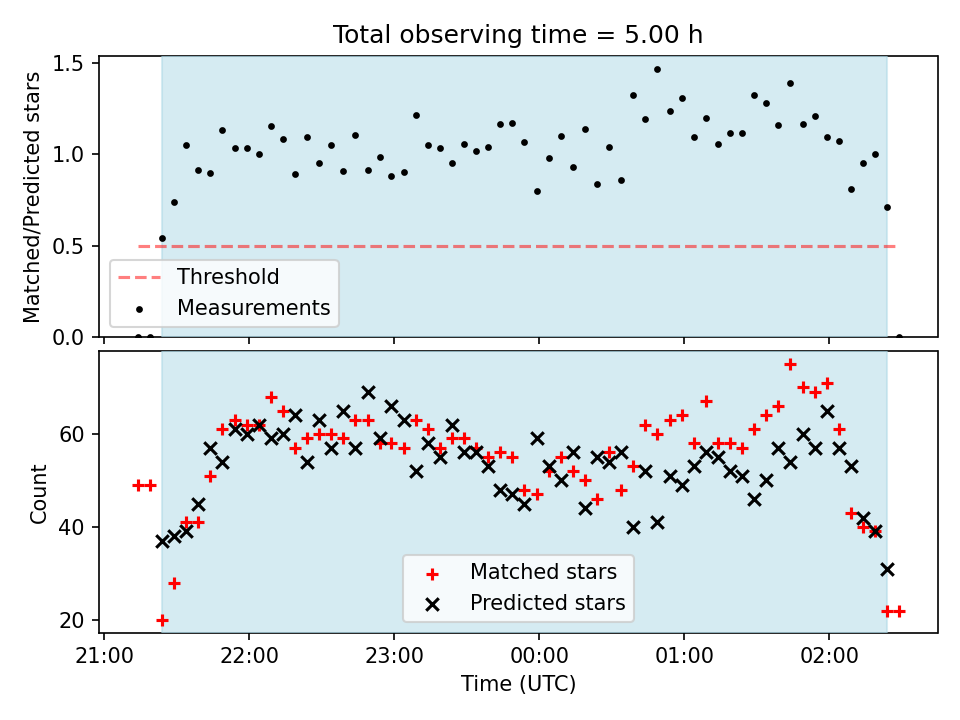 Total observing time = 5.00 h

Matched/Predicted stars

1.5
1.0
0.5
0.0

Threshold
Measurements

Count

60
40
20

Matched stars
Predicted stars

21:00
22:00
23:00
00:00
01:00
02:00

Time (UTC)